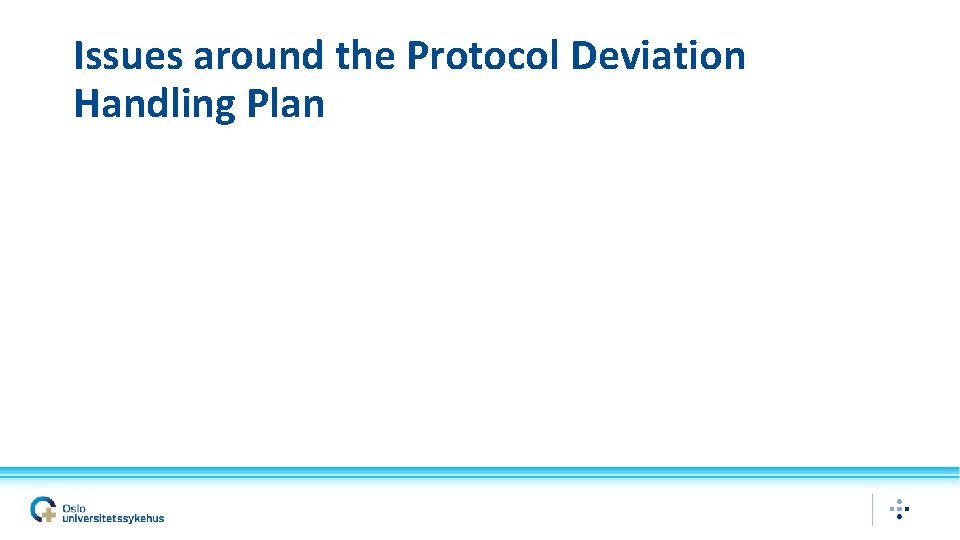 Issues around the Protocol Deviation Handling Plan

Oslo universitetssykehus